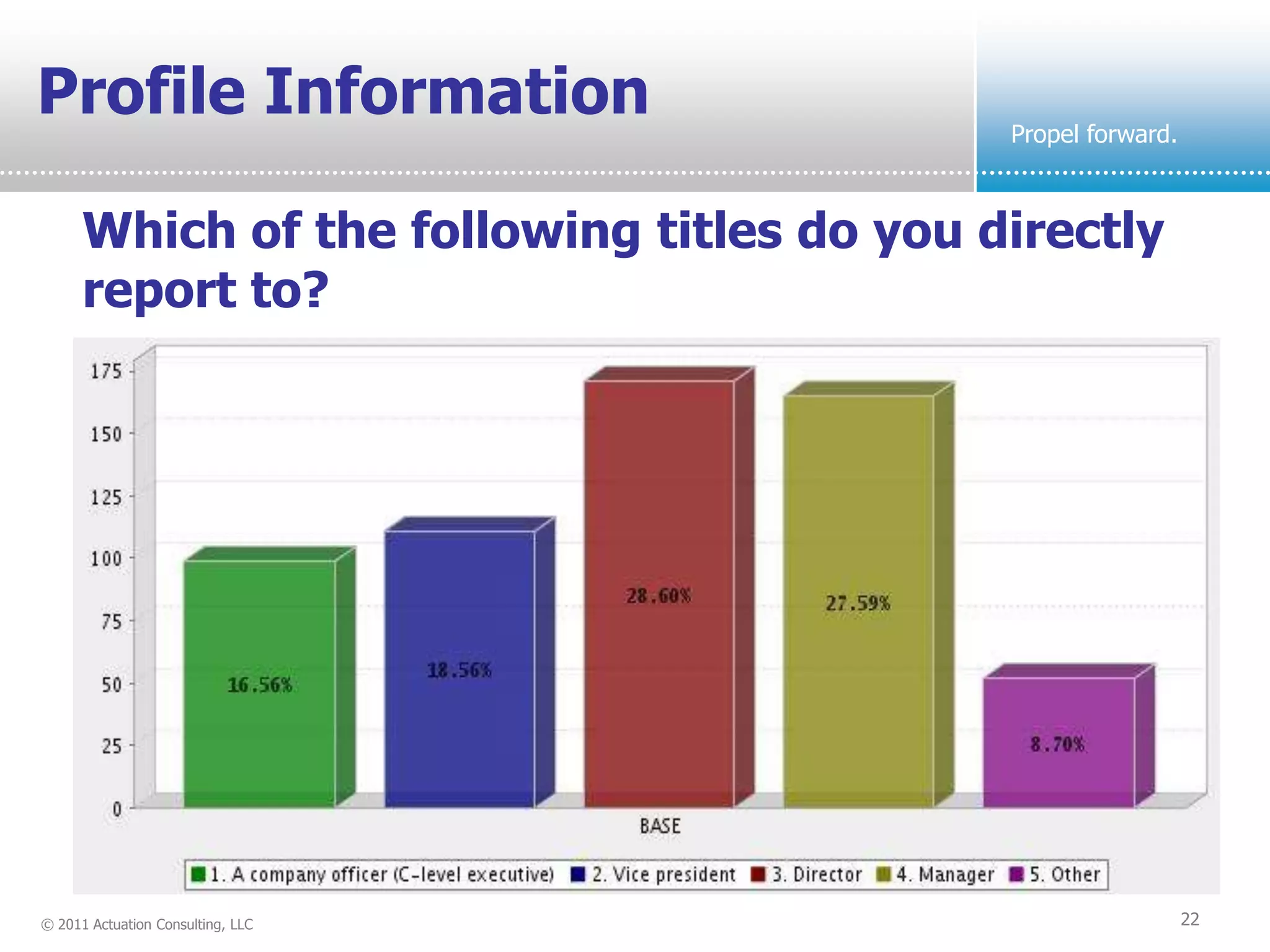 Profile Information

Propel forward.

Which of the following titles do you directly report to?

175
150
125
100
75
50
25
0

16.56%
18.56%
28.60%
27.59%
8.70%

BASE

1. A company officer (C-level executive) 2. Vice president 3. Director 4. Manager 5. Other

© 2011 Actuation Consulting, LLC

22